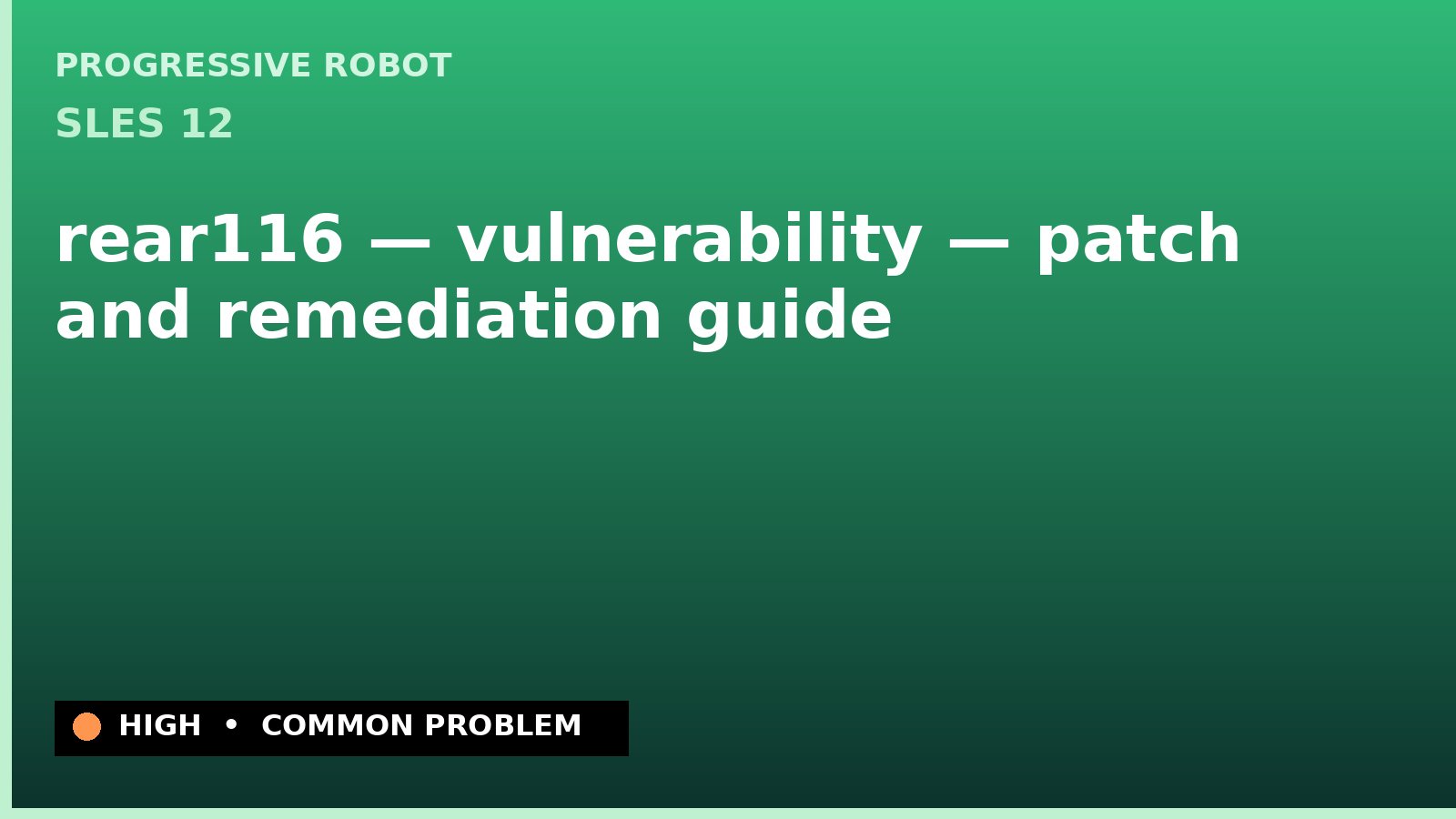 PROGRESSIVE ROBOT
SLES 12

rear116 — vulnerability — patch and remediation guide

HIGH • COMMON PROBLEM